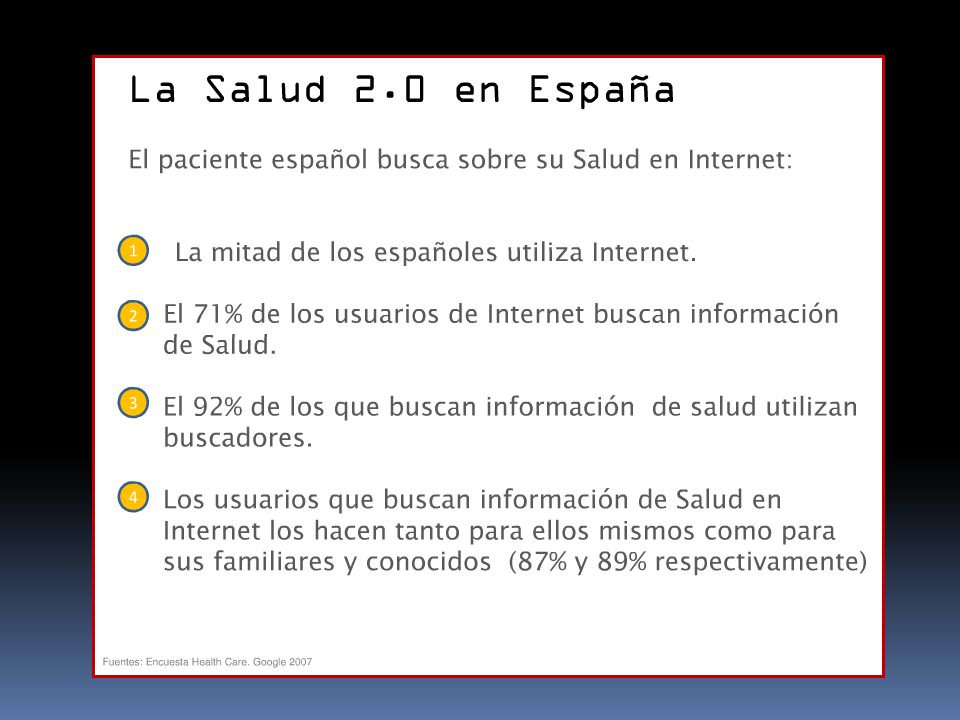 La Salud 2.0 en España

El paciente español busca sobre su Salud en Internet:

1 La mitad de los españoles utiliza Internet.

2 El 71% de los usuarios de Internet buscan información de Salud.

3 El 92% de los que buscan información de salud utilizan buscadores.

4 Los usuarios que buscan información de Salud en Internet los hacen tanto para ellos mismos como para sus familiares y conocidos (87% y 89% respectivamente)

Fuentes: Encuesta Health Care. Google 2007